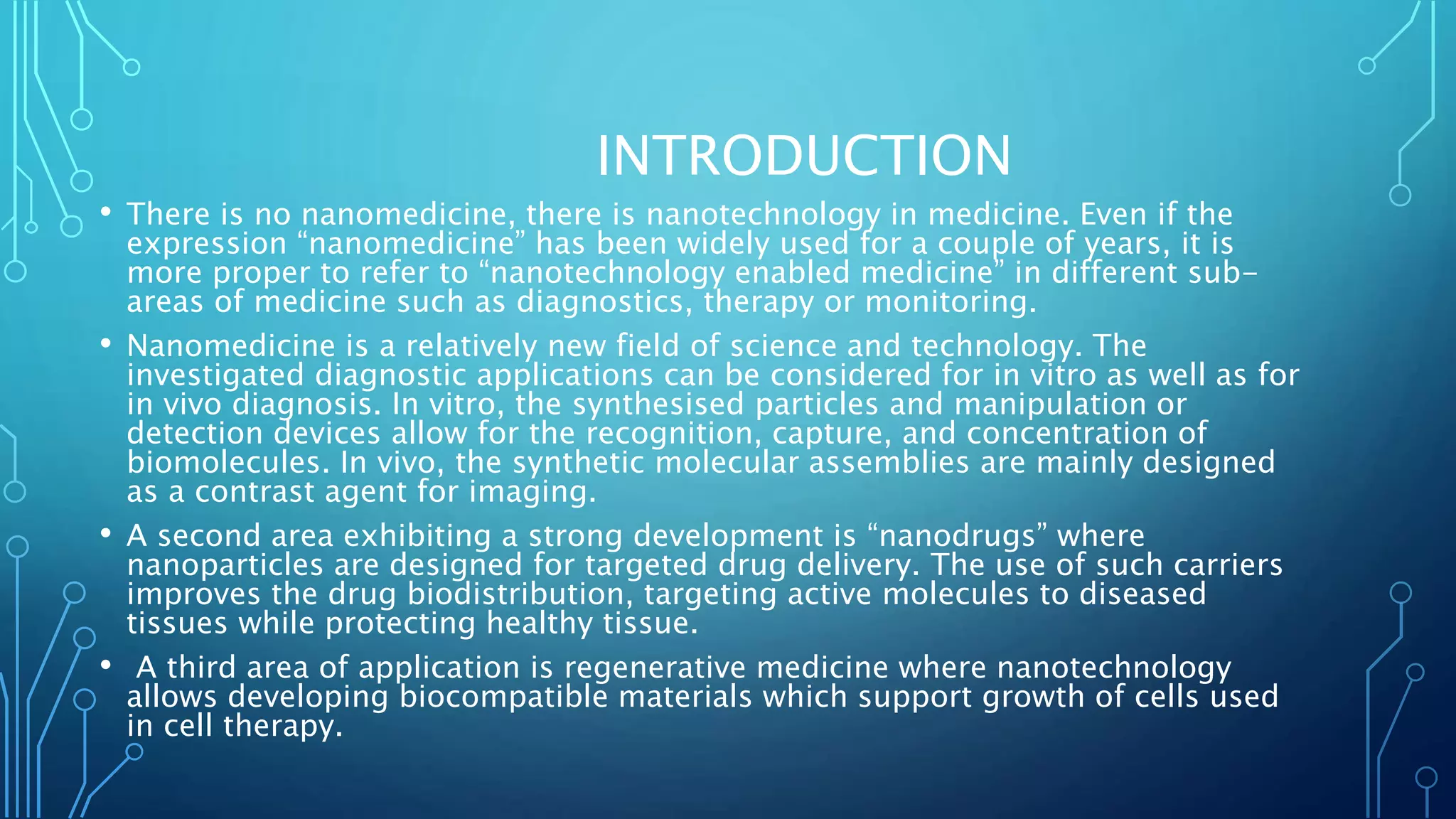 INTRODUCTION

• There is no nanomedicine, there is nanotechnology in medicine. Even if the expression “nanomedicine” has been widely used for a couple of years, it is more proper to refer to “nanotechnology enabled medicine” in different sub-areas of medicine such as diagnostics, therapy or monitoring.

• Nanomedicine is a relatively new field of science and technology. The investigated diagnostic applications can be considered for in vitro as well as for in vivo diagnosis. In vitro, the synthesised particles and manipulation or detection devices allow for the recognition, capture, and concentration of biomolecules. In vivo, the synthetic molecular assemblies are mainly designed as a contrast agent for imaging.

• A second area exhibiting a strong development is “nanodrugs” where nanoparticles are designed for targeted drug delivery. The use of such carriers improves the drug biodistribution, targeting active molecules to diseased tissues while protecting healthy tissue.

• A third area of application is regenerative medicine where nanotechnology allows developing biocompatible materials which support growth of cells used in cell therapy.